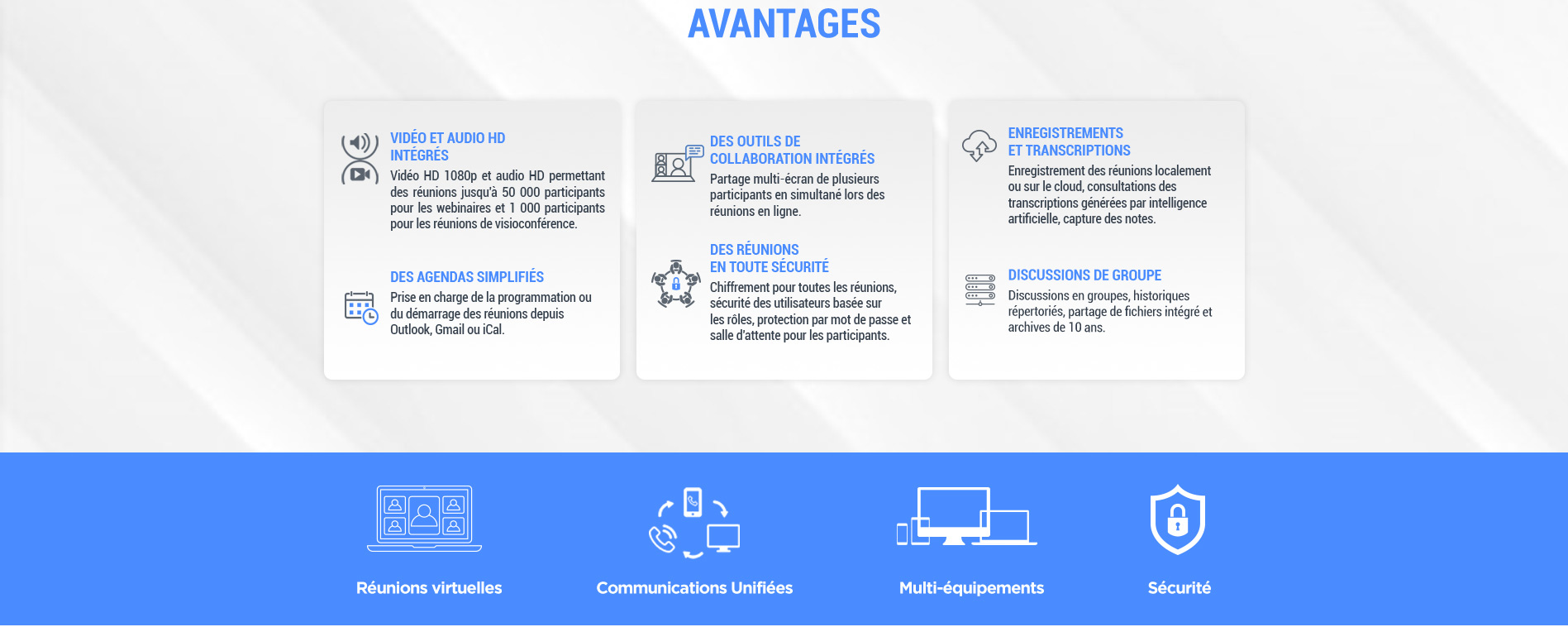 AVANTAGES

VIDÉO ET AUDIO HD INTÉGRÉS
Vidéo HD 1080p et audio HD permettant des réunions jusqu'à 50 000 participants pour les webinaires et 1 000 participants pour les réunions de visioconférence.

DES AGENDAS SIMPLIFIÉS
Prise en charge de la programmation ou du démarrage des réunions depuis Outlook, Gmail ou iCal.

DES OUTILS DE COLLABORATION INTÉGRÉS
Partage multi-écran de plusieurs participants en simultané lors des réunions en ligne.

DES RÉUNIONS EN TOUTE SÉCURITÉ
Chiffrement pour toutes les réunions, sécurité des utilisateurs basée sur les rôles, protection par mot de passe et salle d'attente pour les participants.

ENREGISTREMENTS ET TRANSCRIPTIONS
Enregistrement des réunions localement ou sur le cloud, consultations des transcriptions générées par intelligence artificielle, capture des notes.

DISCUSSIONS DE GROUPE
Discussions en groupes, historiques répertoriés, partage de fichiers intégré et archives de 10 ans.

Réunions virtuelles

Communications Unifiées

Multi-équipements

Sécurité